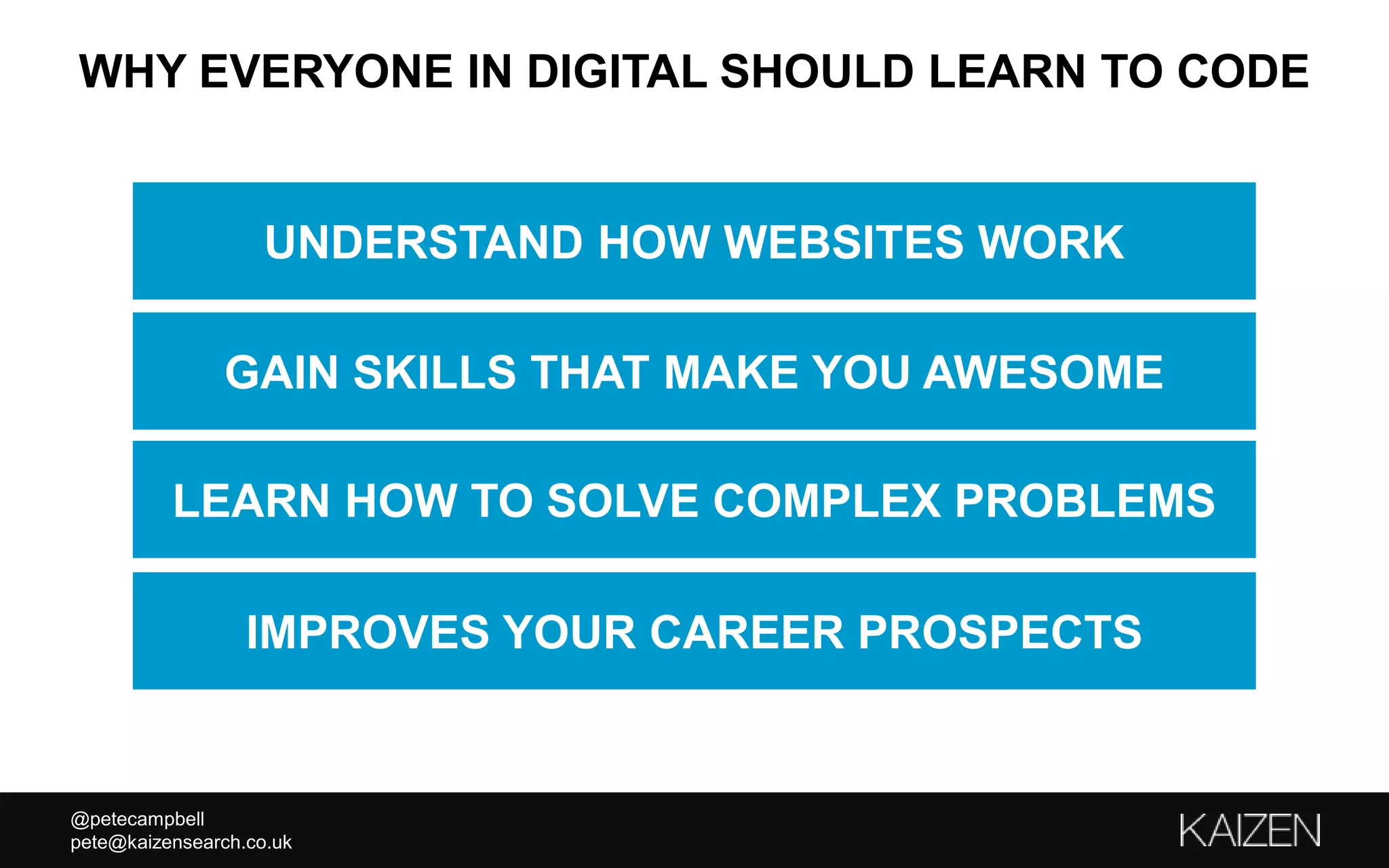 WHY EVERYONE IN DIGITAL SHOULD LEARN TO CODE

UNDERSTAND HOW WEBSITES WORK

GAIN SKILLS THAT MAKE YOU AWESOME

LEARN HOW TO SOLVE COMPLEX PROBLEMS

IMPROVES YOUR CAREER PROSPECTS

@petecampbell
pete@kaizensearch.co.uk

KAIZEN